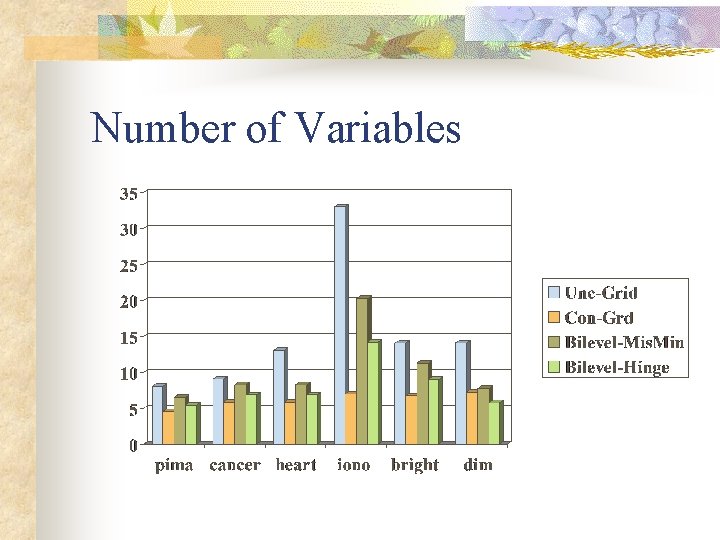 Number of Variables

35
30
25
20
15
10
5
0

pima cancer heart iono bright dim

Unc-Grid
Con-Grd
Bilevel-MisMin
Bilevel-Hinge